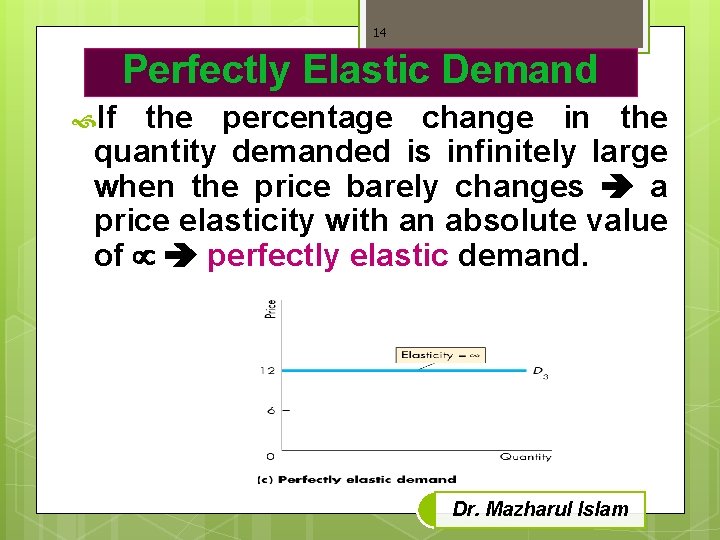 14

Perfectly Elastic Demand

If the percentage change in the quantity demanded is infinitely large when the price barely changes ➔ a price elasticity with an absolute value of $\propto$ ➔ perfectly elastic demand.

Price

Elasticity = $\infty$

12

$D_3$

6

0

Quantity

(c) Perfectly elastic demand

Dr. Mazharul Islam